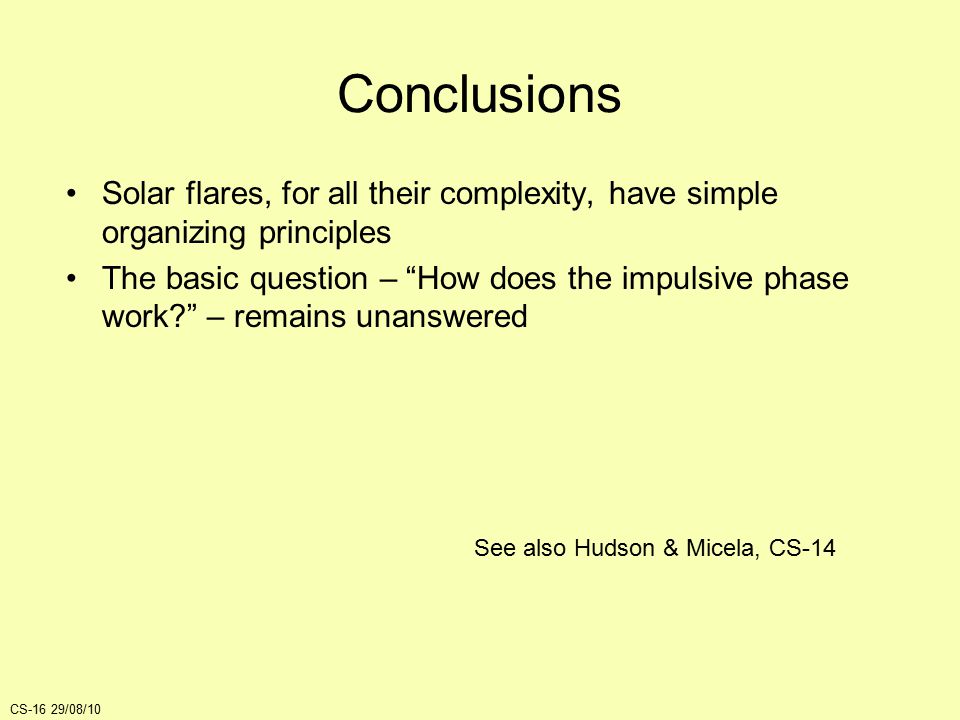 Conclusions

• Solar flares, for all their complexity, have simple organizing principles
• The basic question – “How does the impulsive phase work?” – remains unanswered

See also Hudson & Micela, CS-14

CS-16 29/08/10